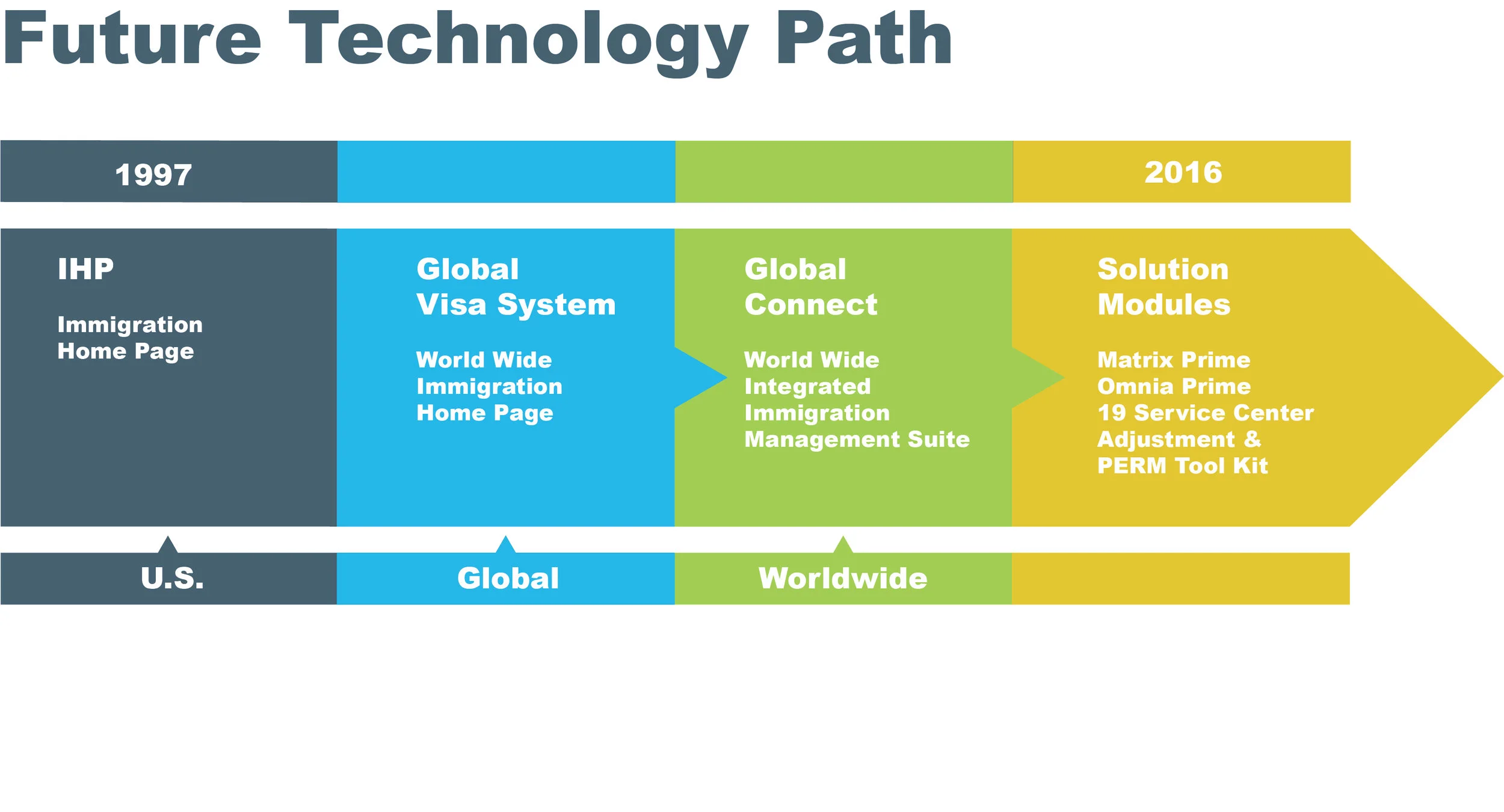 Future Technology Path

1997

2016

IHP

Immigration Home Page

Global Visa System

World Wide Immigration Home Page

Global Connect

World Wide Integrated Immigration Management Suite

Solution Modules

Matrix Prime
Omnia Prime
19 Service Center
Adjustment &
PERM Tool Kit

U.S.

Global

Worldwide